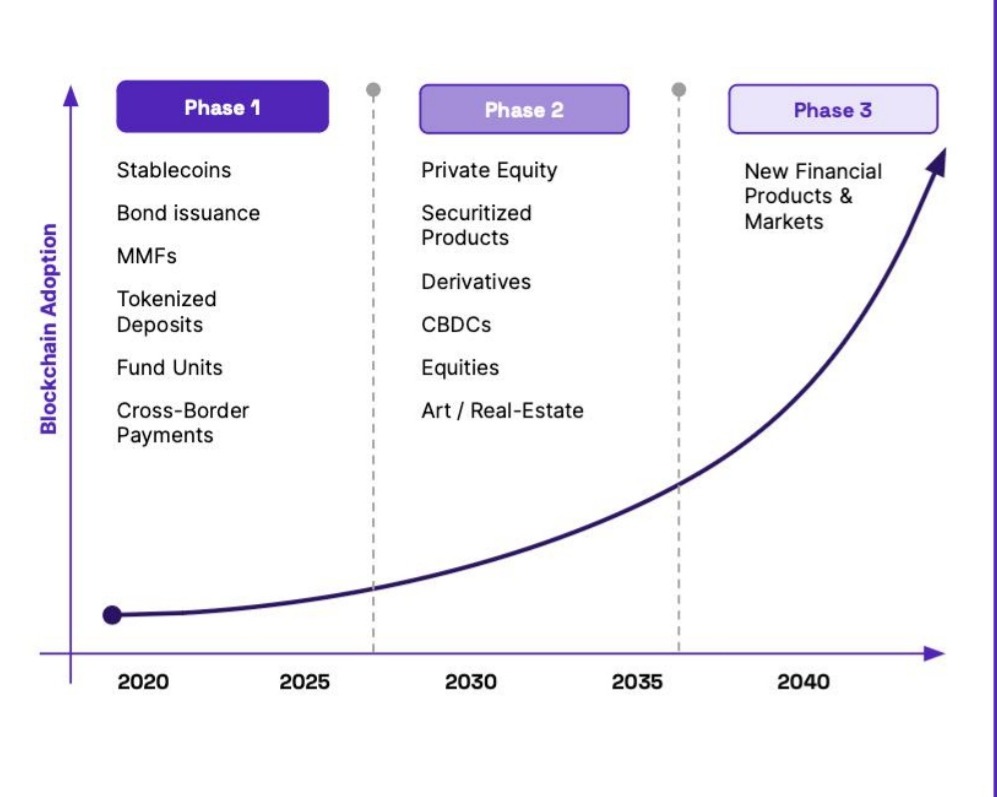 Blockchain Adoption

Phase 1

Stablecoins

Bond issuance

MMFs

Tokenized Deposits

Fund Units

Cross-Border Payments

Phase 2

Private Equity

Securitized Products

Derivatives

CBDCs

Equities

Art / Real-Estate

Phase 3

New Financial Products & Markets

2020

2025

2030

2035

2040